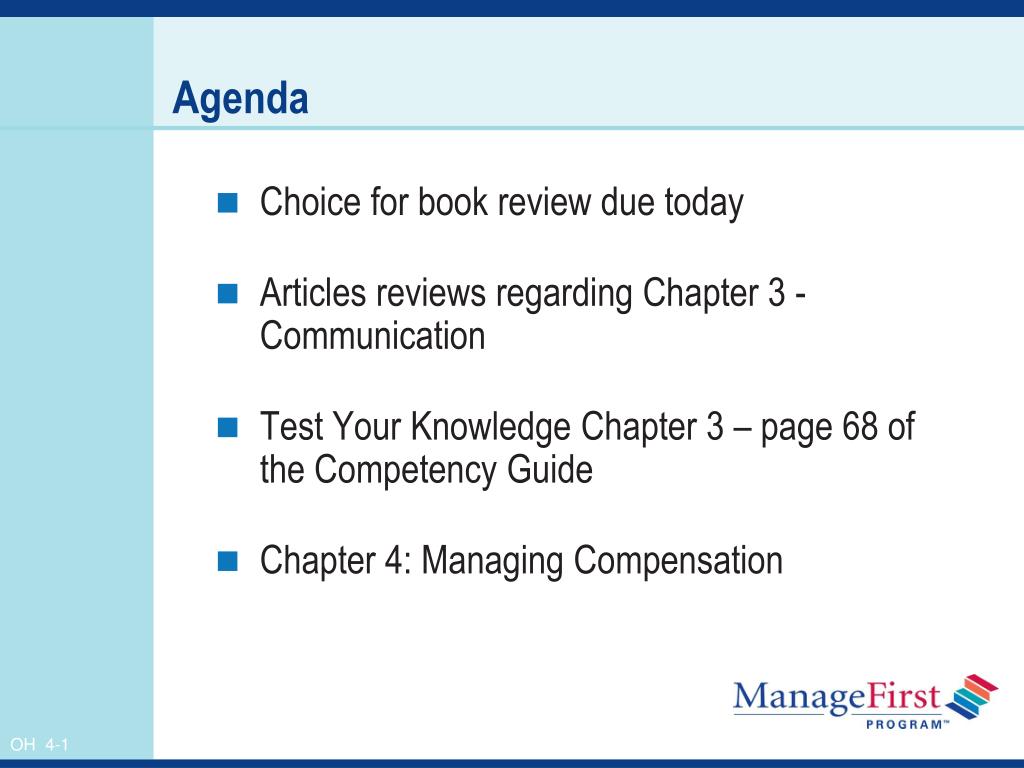 Agenda

Choice for book review due today

Articles reviews regarding Chapter 3 - Communication

Test Your Knowledge Chapter 3 – page 68 of the Competency Guide

Chapter 4: Managing Compensation

ManageFirst PROGRAM™

OH 4-1